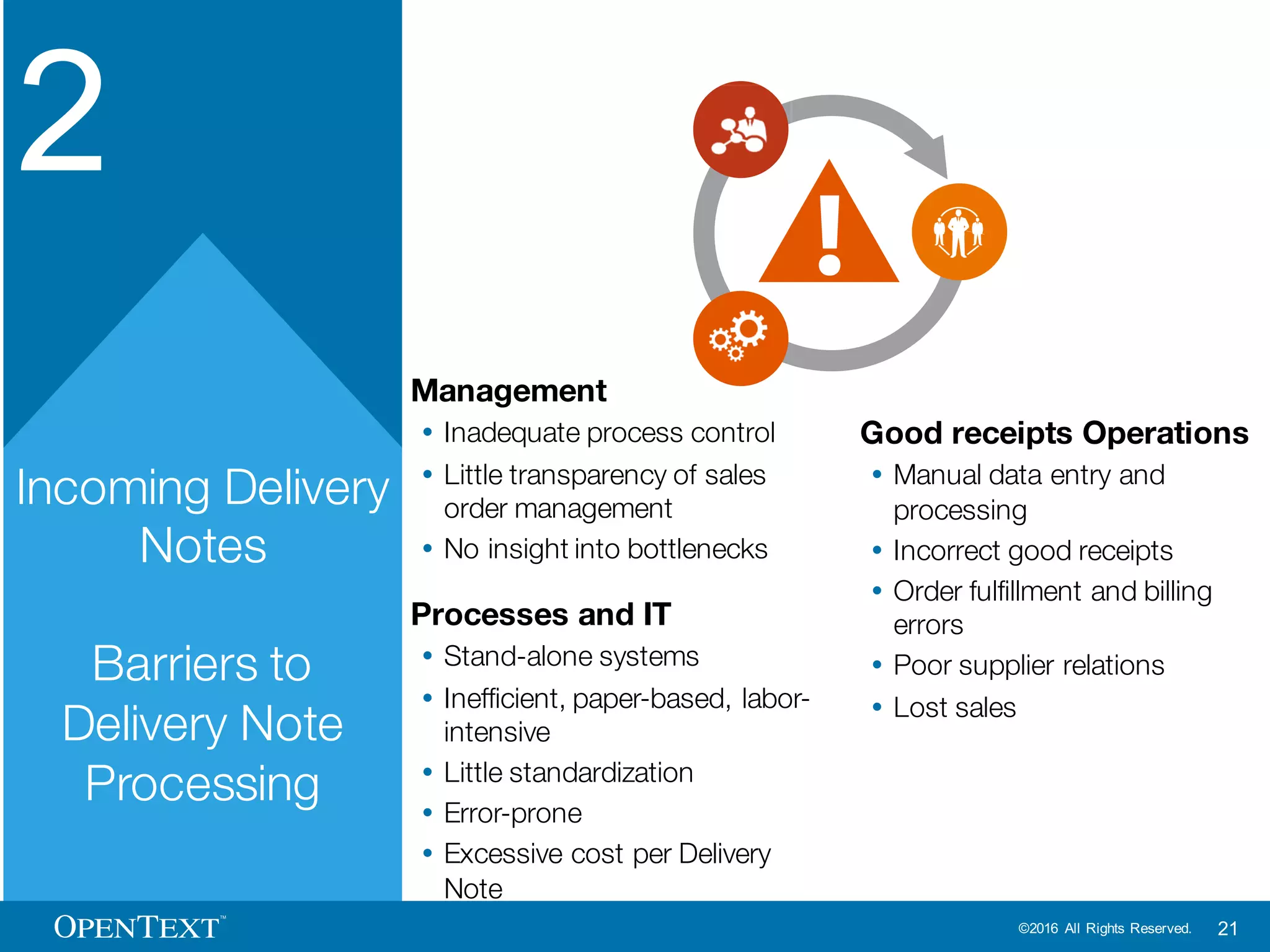 2

Incoming Delivery Notes

Barriers to Delivery Note Processing

Management
• Inadequate process control
• Little transparency of sales order management
• No insight into bottlenecks

Processes and IT
• Stand-alone systems
• Inefficient, paper-based, labor-intensive
• Little standardization
• Error-prone
• Excessive cost per Delivery Note

Good receipts Operations
• Manual data entry and processing
• Incorrect good receipts
• Order fulfillment and billing errors
• Poor supplier relations
• Lost sales

OPENTEXT™

©2016 All Rights Reserved. 21